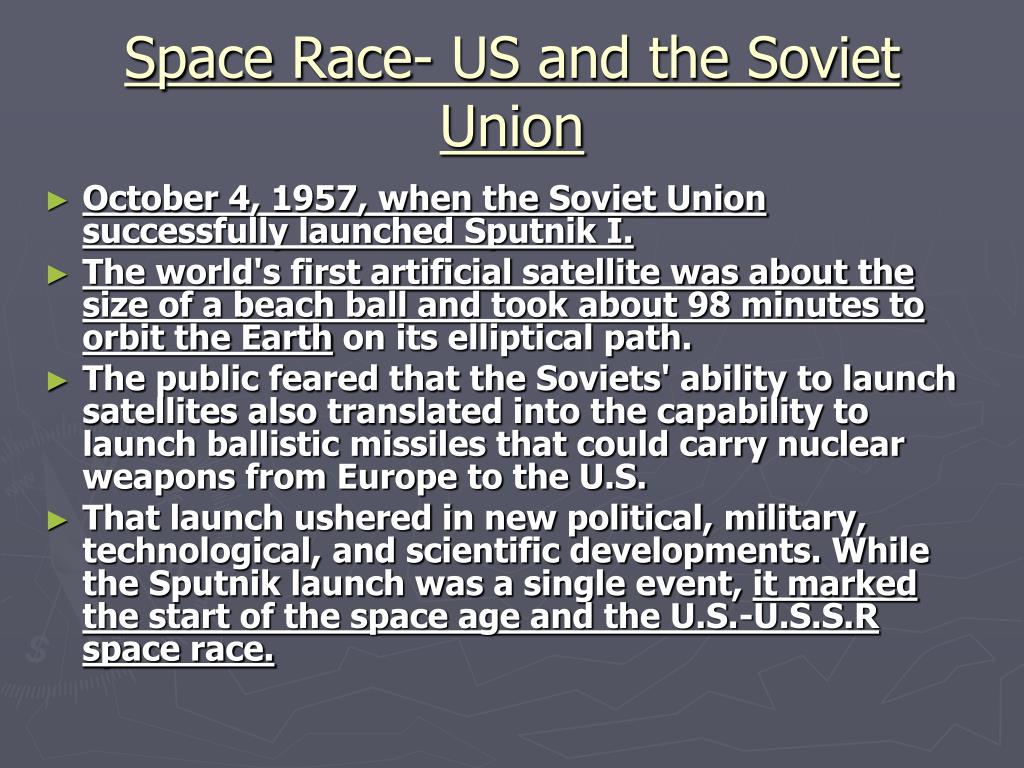 Space Race- US and the Soviet Union

► October 4, 1957, when the Soviet Union successfully launched Sputnik I.

► The world's first artificial satellite was about the size of a beach ball and took about 98 minutes to orbit the Earth on its elliptical path.

► The public feared that the Soviets' ability to launch satellites also translated into the capability to launch ballistic missiles that could carry nuclear weapons from Europe to the U.S.

► That launch ushered in new political, military, technological, and scientific developments. While the Sputnik launch was a single event, it marked the start of the space age and the U.S.-U.S.S.R space race.